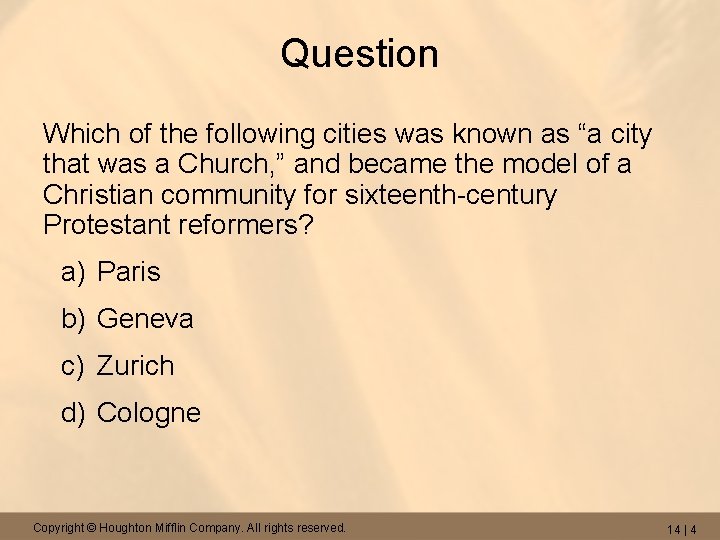 Question

Which of the following cities was known as “a city that was a Church,” and became the model of a Christian community for sixteenth-century Protestant reformers?

a) Paris

b) Geneva

c) Zurich

d) Cologne

Copyright © Houghton Mifflin Company. All rights reserved.

14 | 4